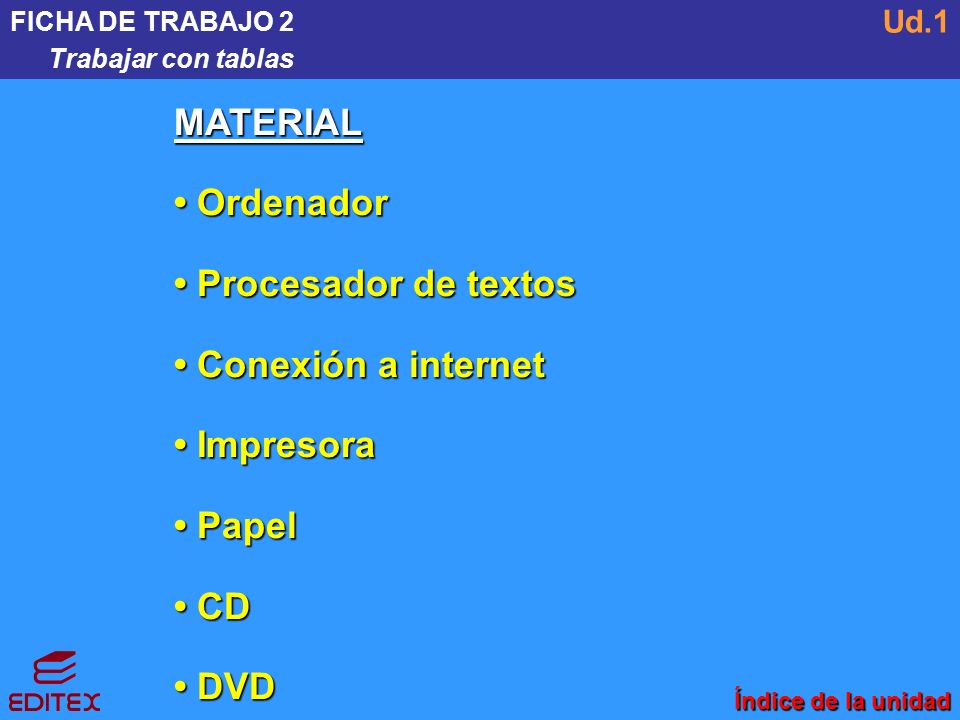 FICHA DE TRABAJO 2
Trabajar con tablas

Ud.1

MATERIAL

• Ordenador

• Procesador de textos

• Conexión a internet

• Impresora

• Papel

• CD

• DVD

EDITEX

Índice de la unidad